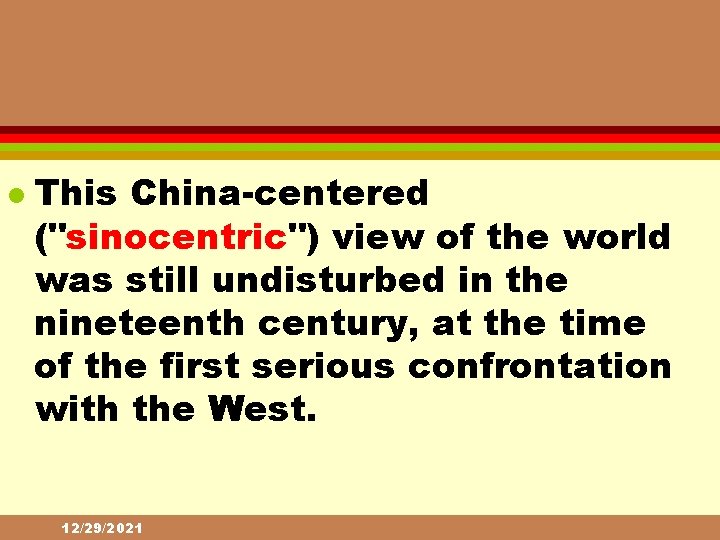 This China-centered ("sinocentric") view of the world was still undisturbed in the nineteenth century, at the time of the first serious confrontation with the West.

12/29/2021